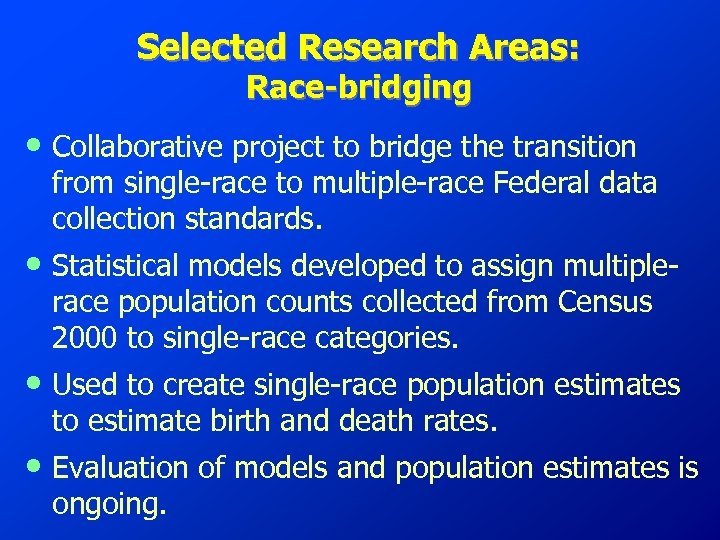 Selected Research Areas:
Race-bridging

• Collaborative project to bridge the transition from single-race to multiple-race Federal data collection standards.

• Statistical models developed to assign multiple-race population counts collected from Census 2000 to single-race categories.

• Used to create single-race population estimates to estimate birth and death rates.

• Evaluation of models and population estimates is ongoing.